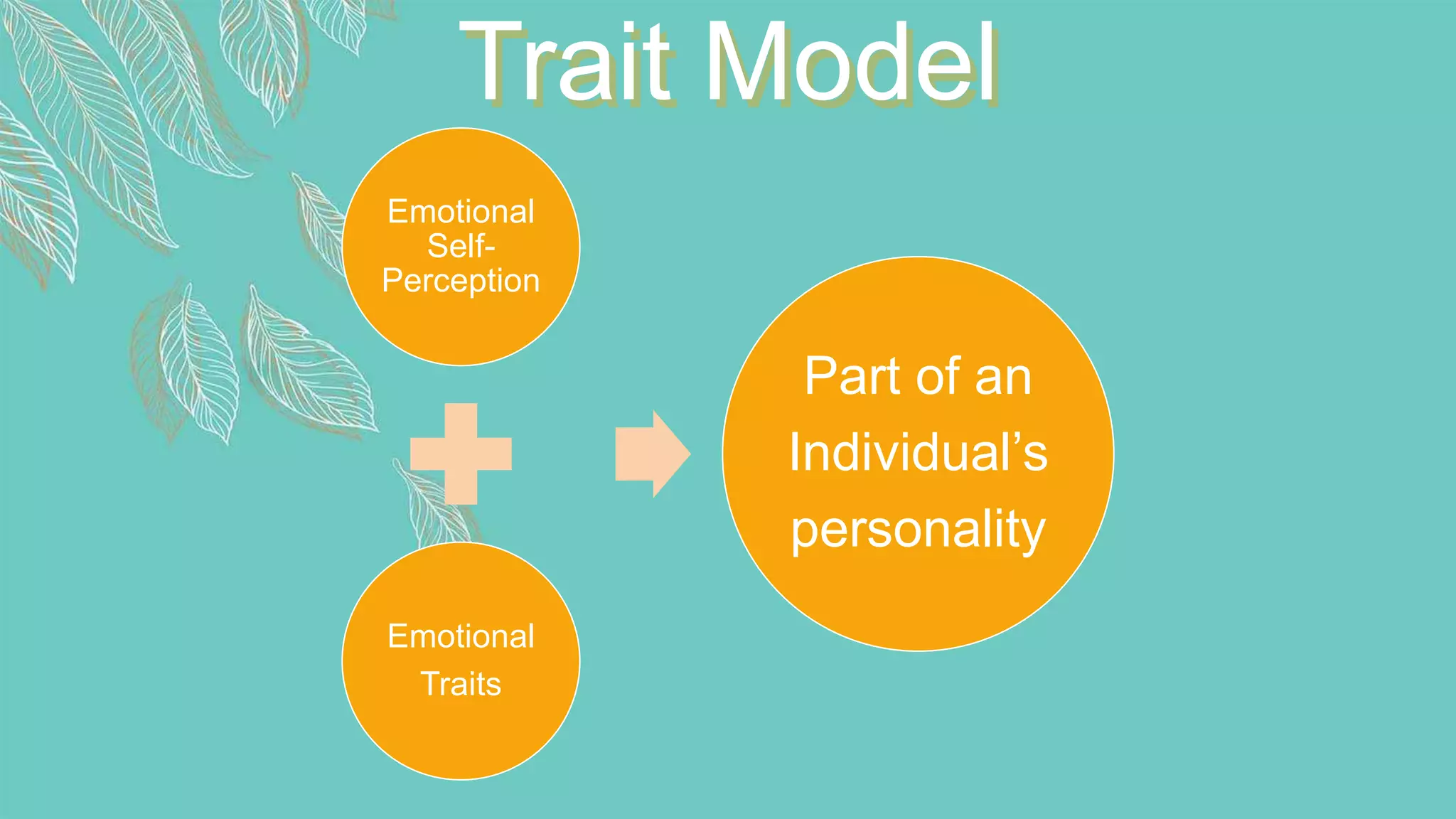 Trait Model

Emotional Self-Perception

Emotional Traits

Part of an Individual's personality